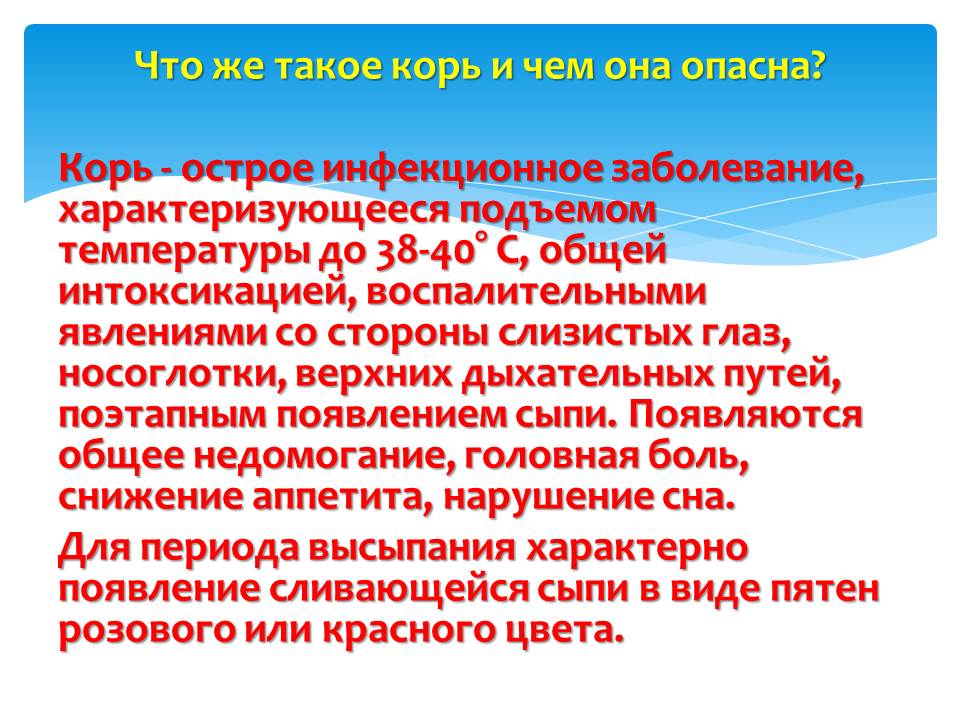 Что же такое корь и чем она опасна?

Корь - острое инфекционное заболевание, характеризующееся подъемом температуры до 38-40° С, общей интоксикацией, воспалительными явлениями со стороны слизистых глаз, носоглотки, верхних дыхательных путей, поэтапным появлением сыпи. Появляются общее недомогание, головная боль, снижение аппетита, нарушение сна.

Для периода высыпания характерно появление сливающейся сыпи в виде пятен розового или красного цвета.